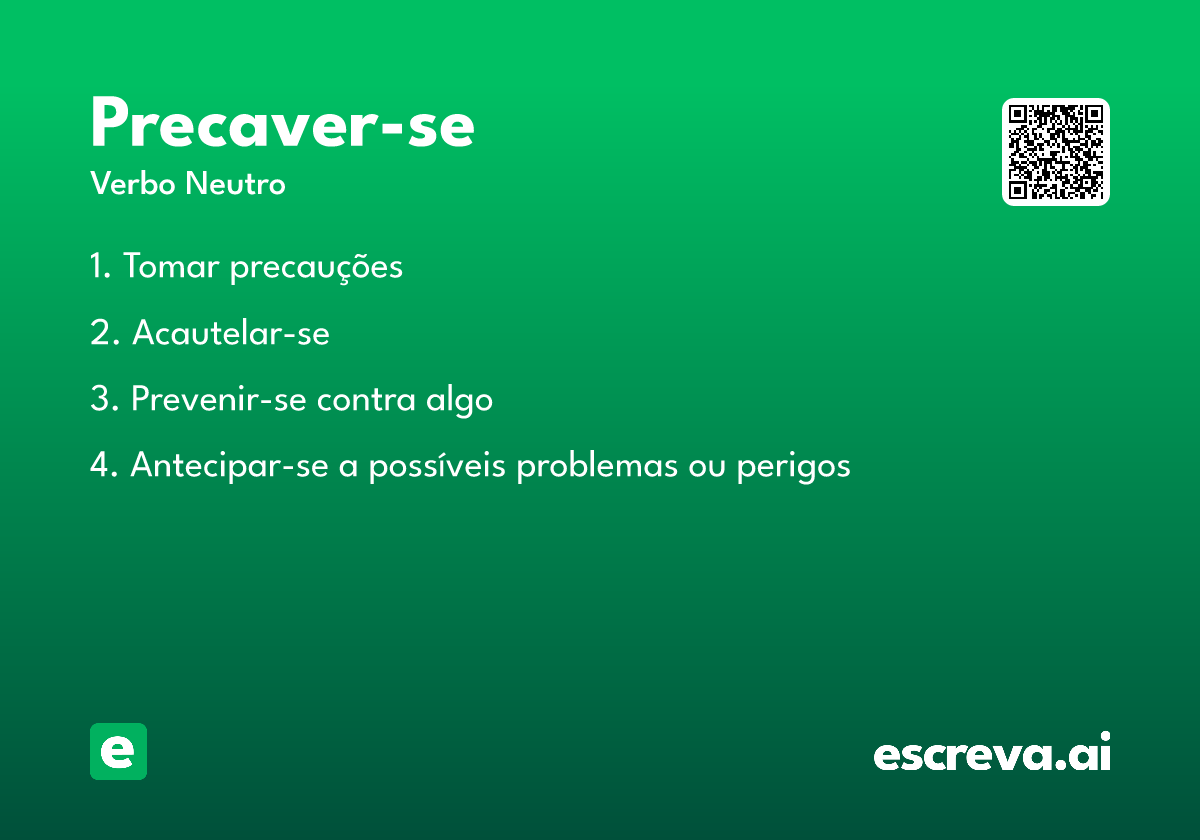 Precaver-se

Verbo Neutro

1. Tomar precauções

2. Acautelar-se

3. Prevenir-se contra algo

4. Antecipar-se a possíveis problemas ou perigos

e

escreva.ai